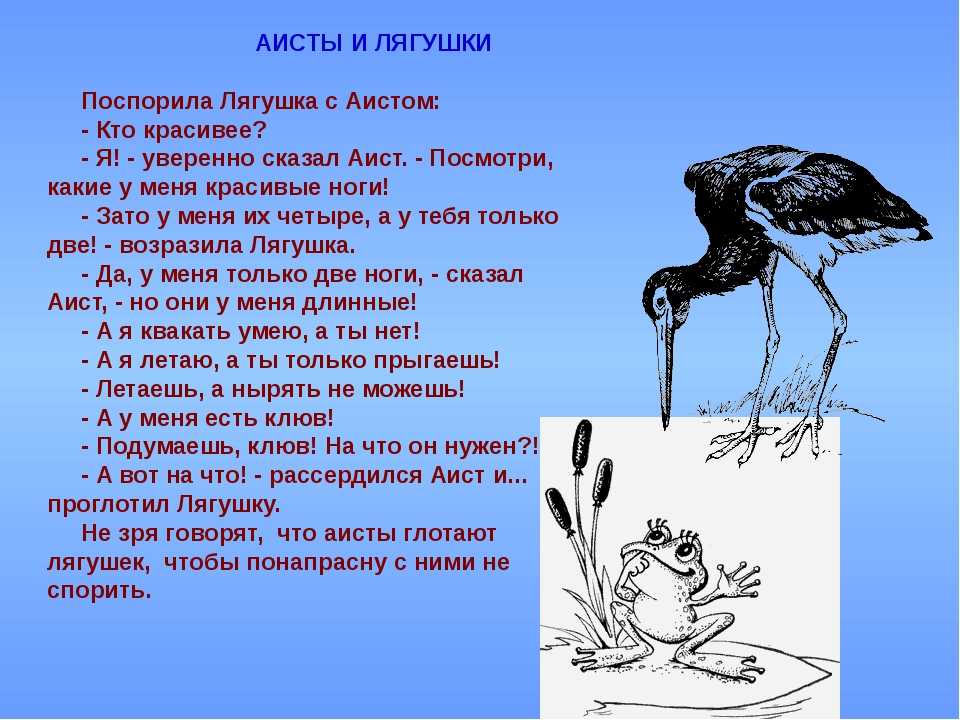 АИСТЫ И ЛЯГУШКИ

Поспорила Лягушка с Аистом:

- Кто красивее?

- Я! - уверенно сказал Аист. - Посмотри, какие у меня красивые ноги!

- Зато у меня их четыре, а у тебя только две! - возразила Лягушка.

- Да, у меня только две ноги, - сказал Аист, - но они у меня длинные!

- А я квакать умею, а ты нет!

- А я летаю, а ты только прыгаешь!

- Летаешь, а нырять не можешь!

- А у меня есть клюв!

- Подумаешь, клюв! На что он нужен?!

- А вот на что! - рассердился Аист и... проглотил Лягушку.

Не зря говорят, что аисты глотают лягушек, чтобы понапрасну с ними не спорить.